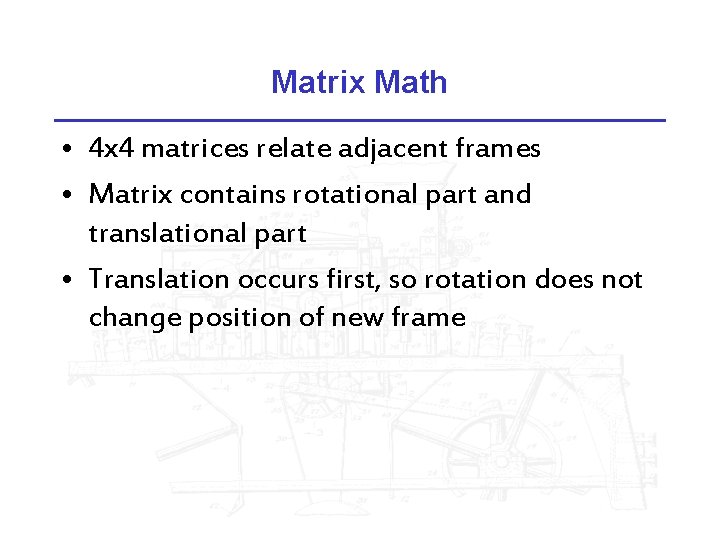 Matrix Math

• 4x4 matrices relate adjacent frames

• Matrix contains rotational part and translational part

• Translation occurs first, so rotation does not change position of new frame